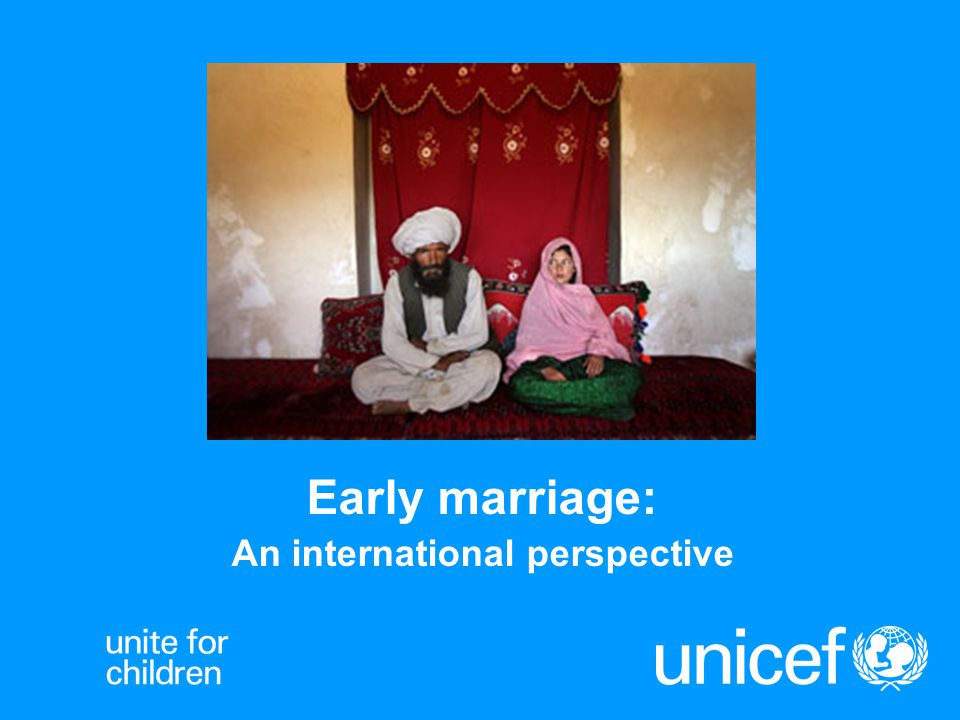 Early marriage:
An international perspective

unite for children

unicef